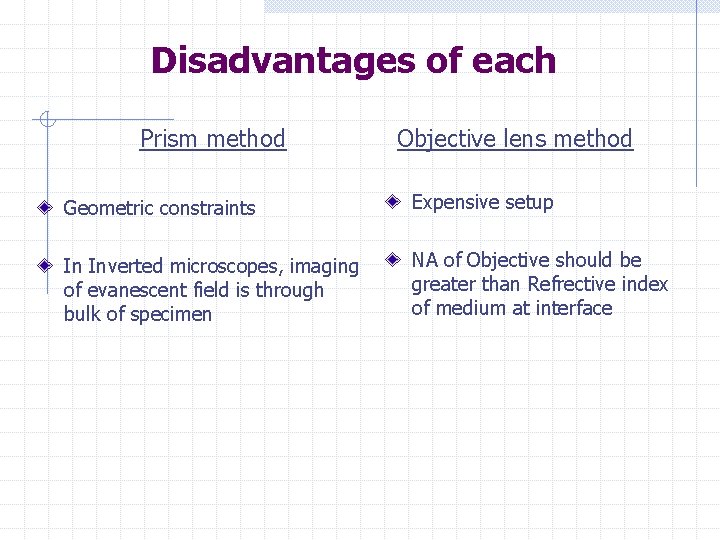 Disadvantages of each

Prism method

Geometric constraints

In Inverted microscopes, imaging of evanescent field is through bulk of specimen

Objective lens method

Expensive setup

NA of Objective should be greater than Refrective index of medium at interface